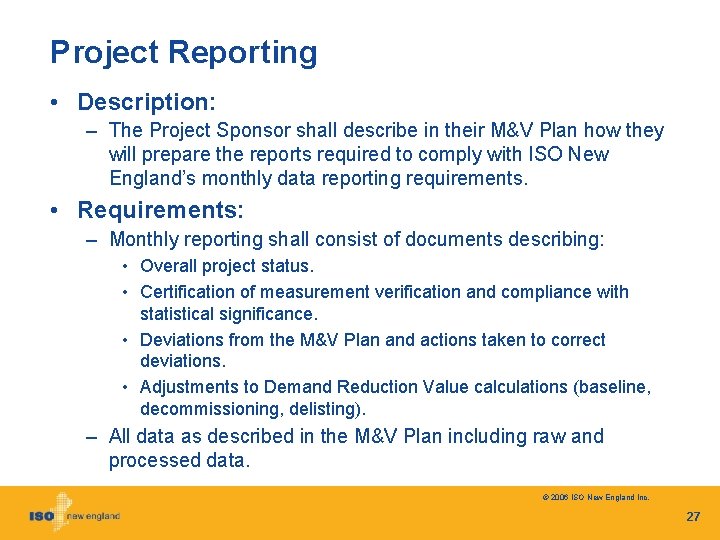 Project Reporting

• Description:
– The Project Sponsor shall describe in their M&V Plan how they will prepare the reports required to comply with ISO New England's monthly data reporting requirements.

• Requirements:
– Monthly reporting shall consist of documents describing:
• Overall project status.
• Certification of measurement verification and compliance with statistical significance.
• Deviations from the M&V Plan and actions taken to correct deviations.
• Adjustments to Demand Reduction Value calculations (baseline, decommissioning, delisting).
– All data as described in the M&V Plan including raw and processed data.

© 2006 ISO New England Inc.

ISO new england

27